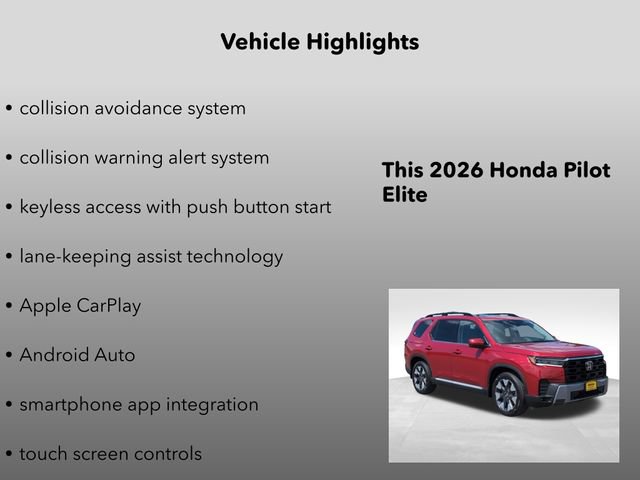 Vehicle Highlights

• collision avoidance system

• collision warning alert system

• keyless access with push button start

• lane-keeping assist technology

• Apple CarPlay

• Android Auto

• smartphone app integration

• touch screen controls

This 2026 Honda Pilot Elite